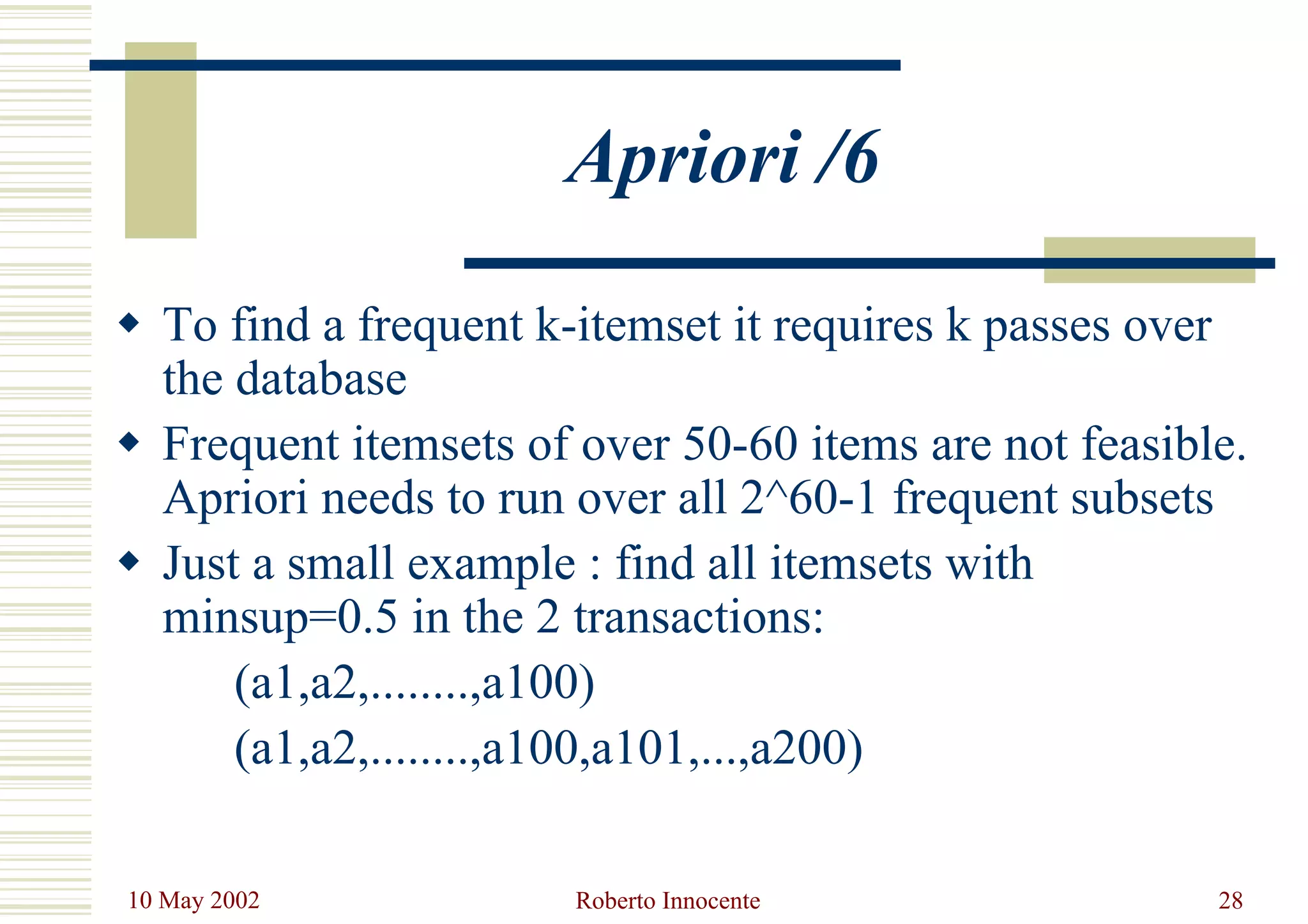 Apriori /6

◆ To find a frequent k-itemset it requires k passes over the database

◆ Frequent itemsets of over 50-60 items are not feasible. Apriori needs to run over all 2^60-1 frequent subsets

◆ Just a small example : find all itemsets with minsup=0.5 in the 2 transactions:

(a1,a2,........,a100)

(a1,a2,........,a100,a101,...,a200)

10 May 2002 Roberto Innocente 28